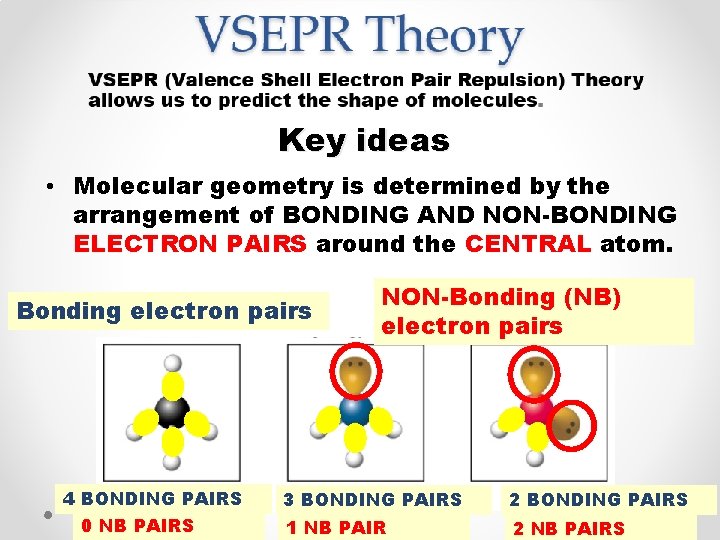 VSEPR Theory

VSEPR (Valence Shell Electron Pair Repulsion) Theory allows us to predict the shape of molecules.

Key ideas

• Molecular geometry is determined by the arrangement of BONDING AND NON-BONDING ELECTRON PAIRS around the CENTRAL atom.

Bonding electron pairs

NON-Bonding (NB) electron pairs

4 BONDING PAIRS
0 NB PAIRS

3 BONDING PAIRS
1 NB PAIR

2 BONDING PAIRS
2 NB PAIRS